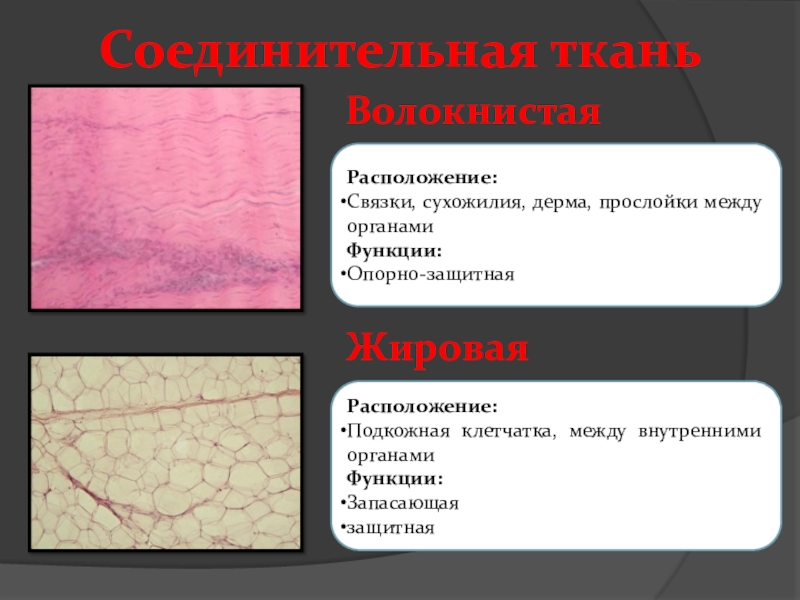 Соединительная ткань

Волокнистая

Расположение:
•Связки, сухожилия, дерма, прослойки между органами
Функции:
•Опорно-защитная

Жировая

Расположение:
•Подкожная клетчатка, между внутренними органами
Функции:
•Запасающая
•защитная